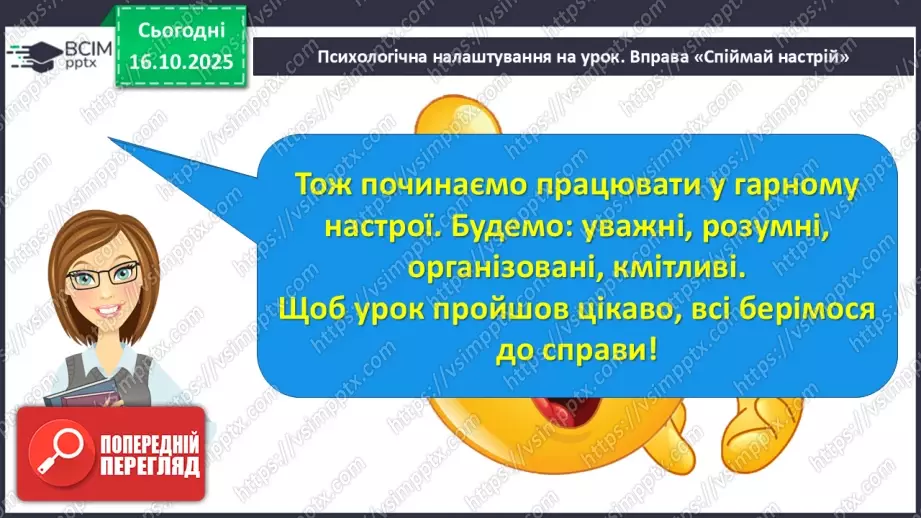 ВСІМ pptx

Сьогодні
16.10.2025

Психологічна налаштування на урок. Вправа «Спіймай настрій»

Тож починаємо працювати у гарному настрої. Будемо: уважні, розумні, організовані, кмітливі.
Щоб урок пройшов цікаво, всі берімося до справи!

ПОПЕРЕДНІЙ ПЕРЕГЛЯД

https://vsimpptx.com